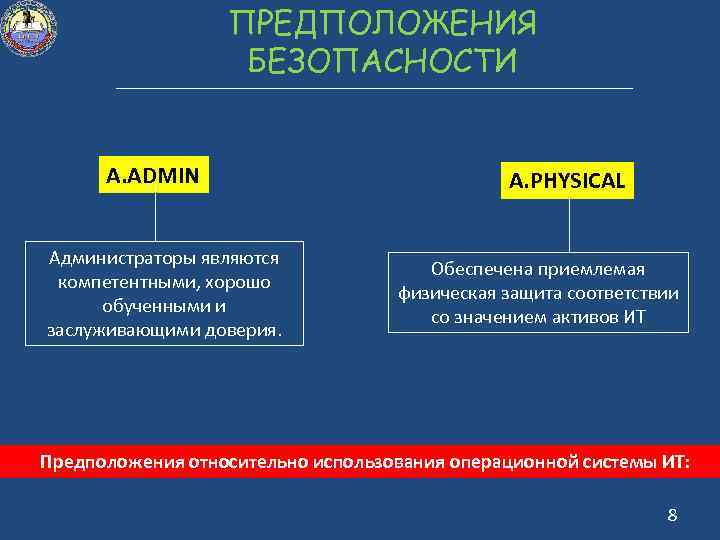 ПРЕДПОЛОЖЕНИЯ БЕЗОПАСНОСТИ

A.ADMIN

Администраторы являются компетентными, хорошо обученными и заслуживающими доверия.

A.PHYSICAL

Обеспечена приемлемая физическая защита соответствии со значением активов ИТ

Предположения относительно использования операционной системы ИТ:

8